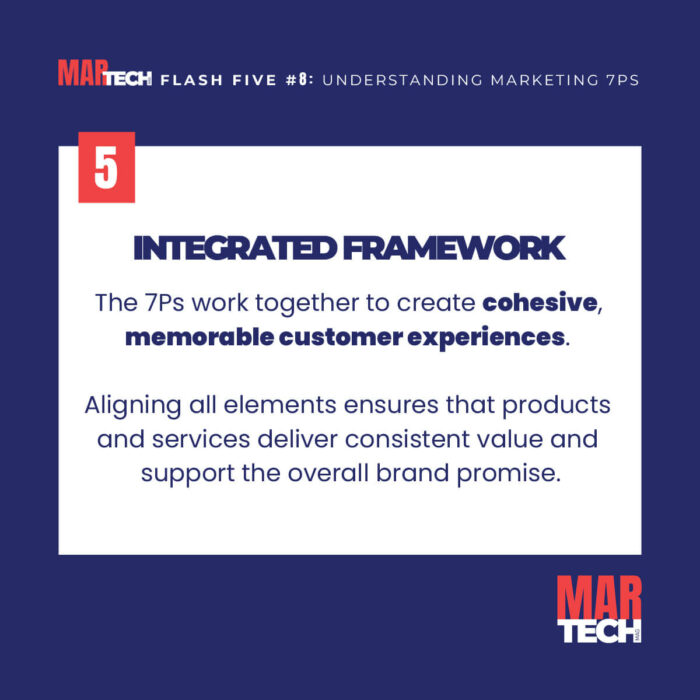 MARTECH FLASH FIVE #8: UNDERSTANDING MARKETING 7PS

5

INTEGRATED FRAMEWORK

The 7Ps work together to create cohesive, memorable customer experiences.

Aligning all elements ensures that products and services deliver consistent value and support the overall brand promise.

MAR TECH MAG